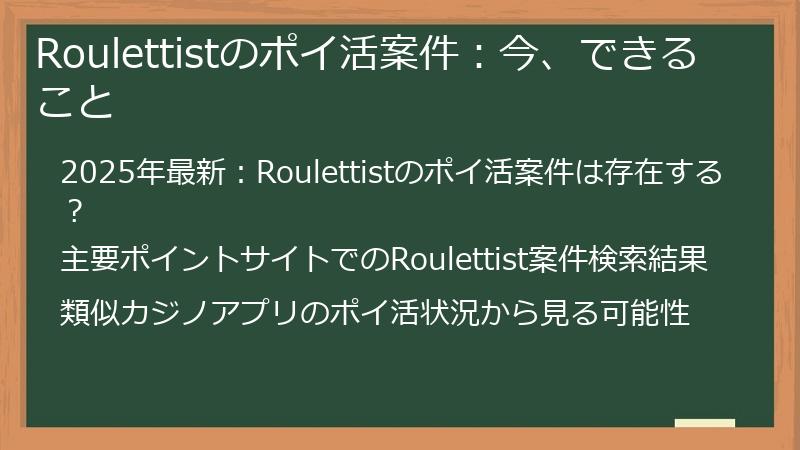 Roulettistのポイ活案件：今、できること

2025年最新：Roulettistのポイ活案件は存在する？

主要ポイントサイトでのRoulettist案件検索結果

類似カジノアプリのポイ活状況から見る可能性